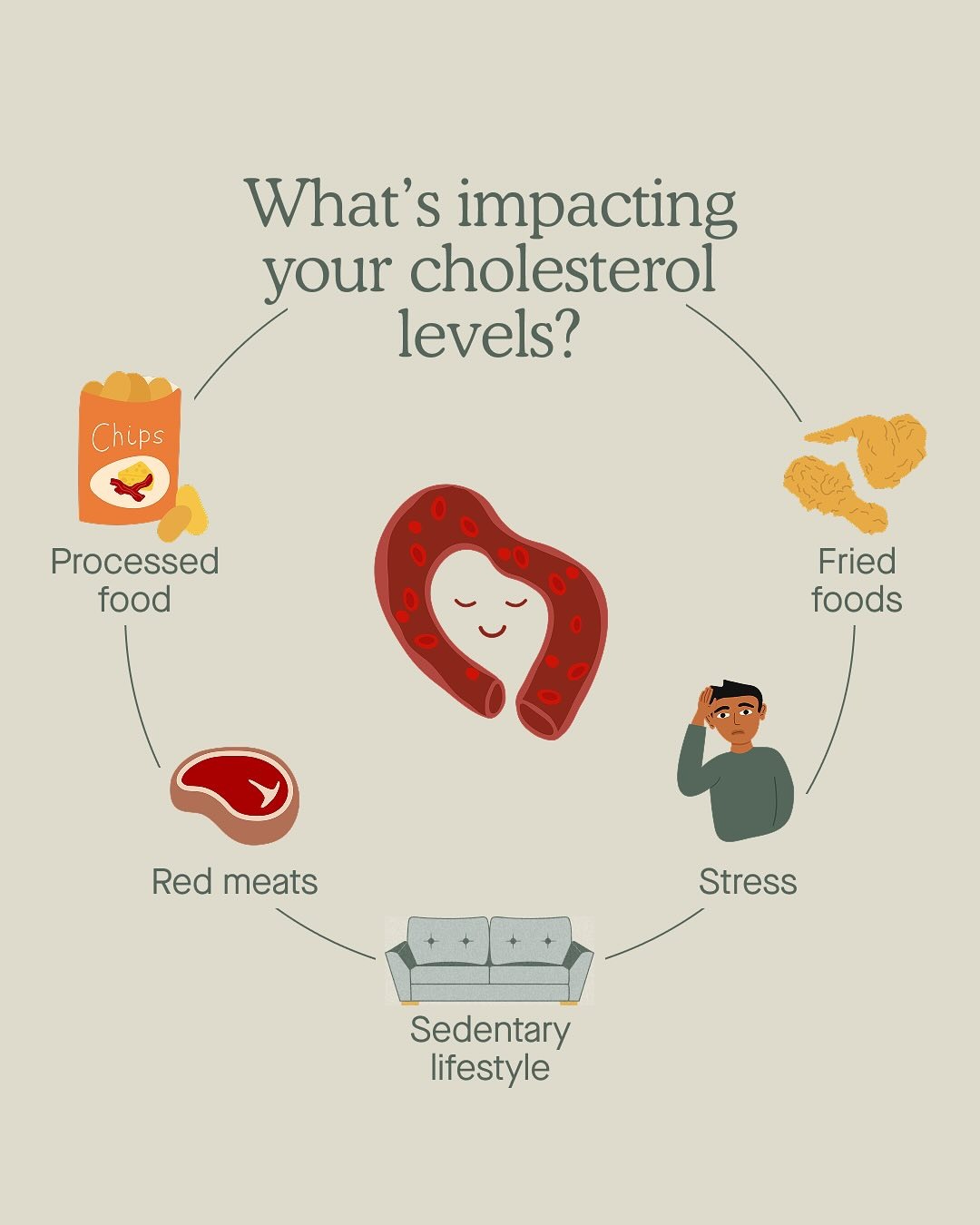 What's impacting your cholesterol levels?

Chips

Processed food

Fried foods

Red meats

Stress

Sedentary lifestyle